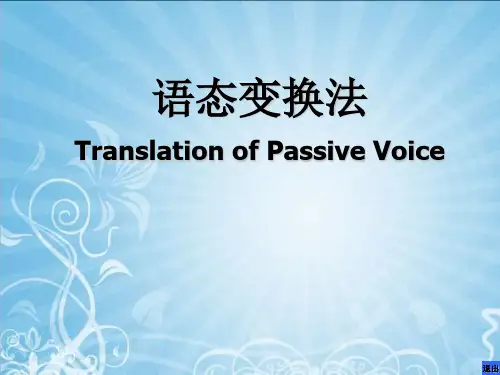 语态变换法

Translation of Passive Voice

退出